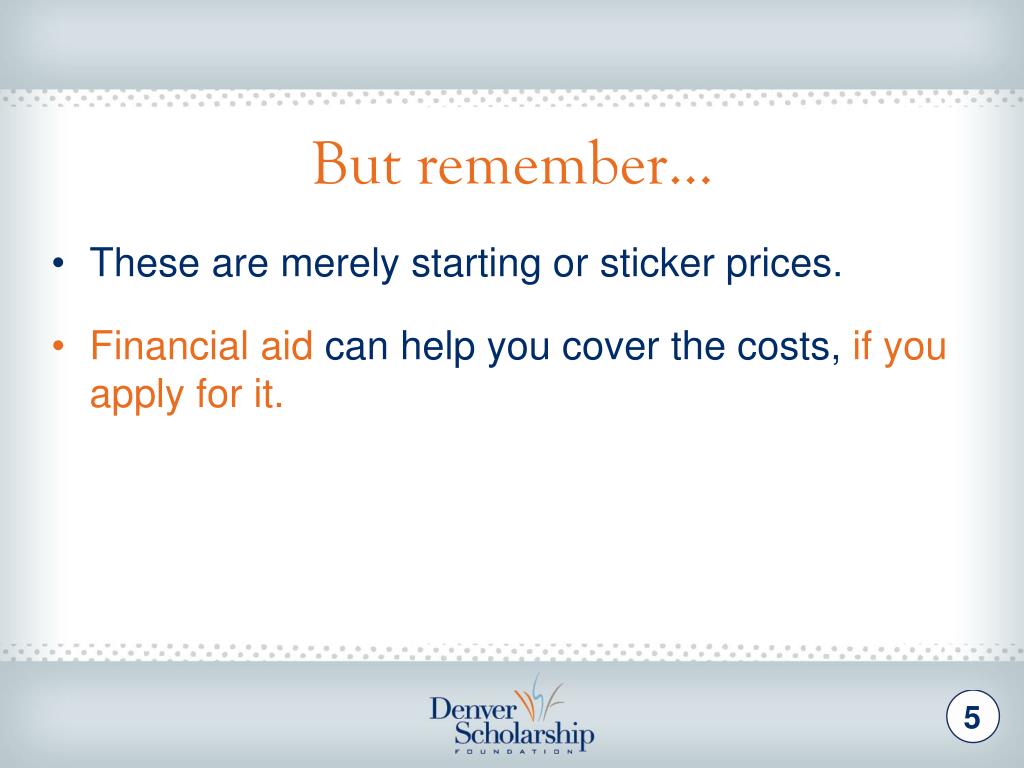 But remember…

• These are merely starting or sticker prices.

• Financial aid can help you cover the costs, if you apply for it.

Denver Scholarship FOUNDATION

5